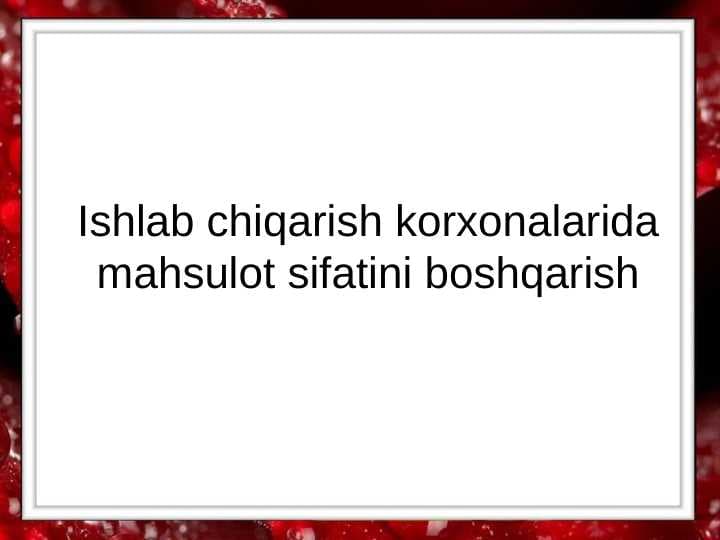 Ishlab chiqarish korxonalarida mahsulot sifatini boshqarish